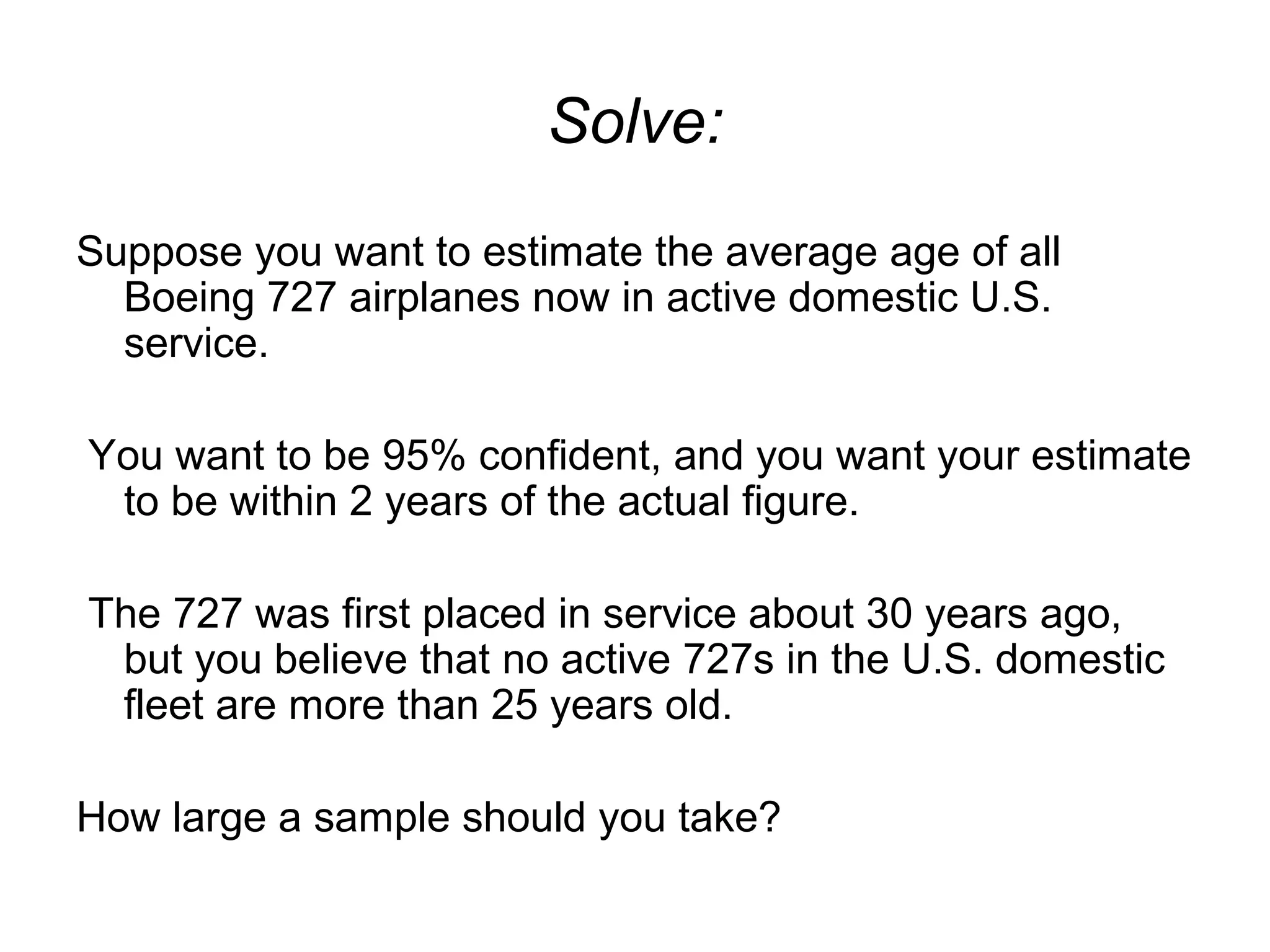 Solve:

Suppose you want to estimate the average age of all Boeing 727 airplanes now in active domestic U.S. service.

You want to be 95% confident, and you want your estimate to be within 2 years of the actual figure.

The 727 was first placed in service about 30 years ago, but you believe that no active 727s in the U.S. domestic fleet are more than 25 years old.

How large a sample should you take?